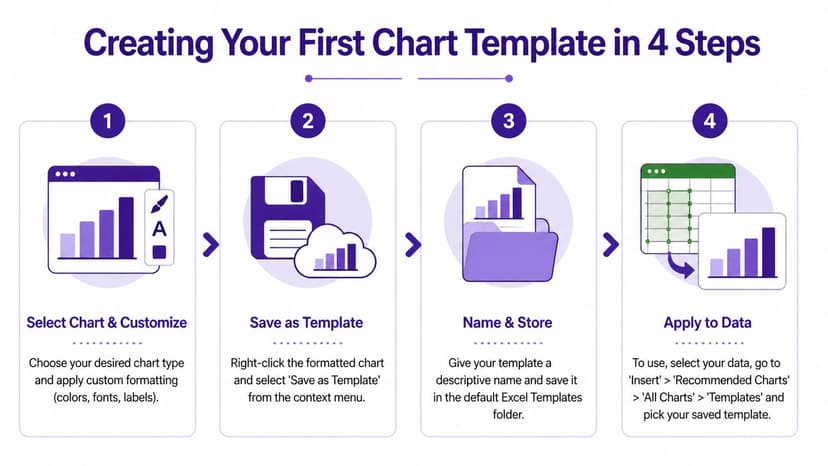 Creating Your First Chart Template in 4 Steps

1

A

Select Chart & Customize

Choose your desired chart type and apply custom formatting (colors, fonts, labels).

2

Save as Template

Right-click the formatted chart and select 'Save as Template' from the context menu.

3

Name & Store

Give your template a descriptive name and save it in the default Excel Templates folder.

4

Apply to Data

To use, select your data, go to 'Insert' > 'Recommended Charts' > 'All Charts' > 'Templates' and pick your saved template.